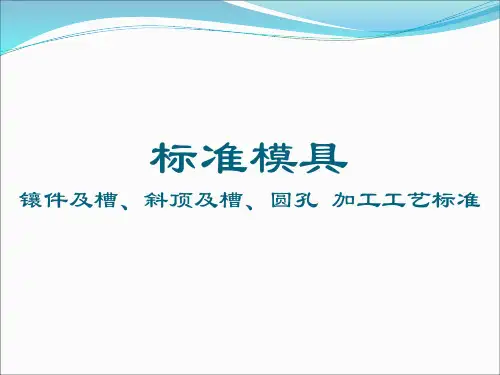 标准模具

镶件及槽、斜顶及槽、圆孔 加工工艺标准